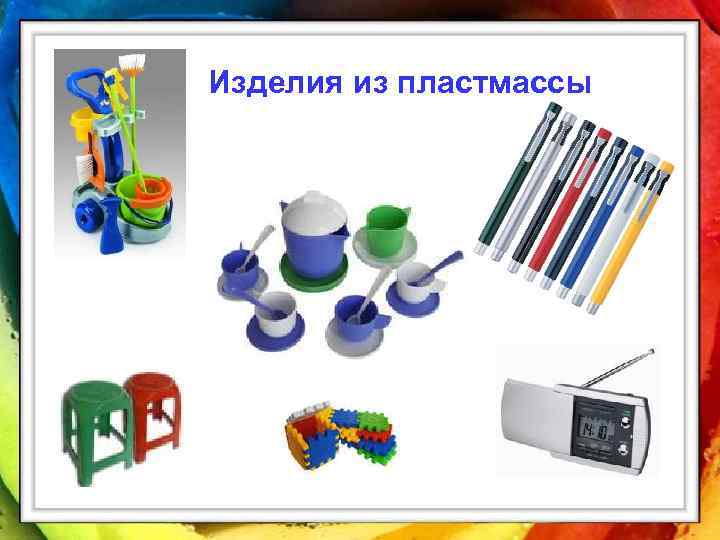 Изделия из пластмассы

14:10